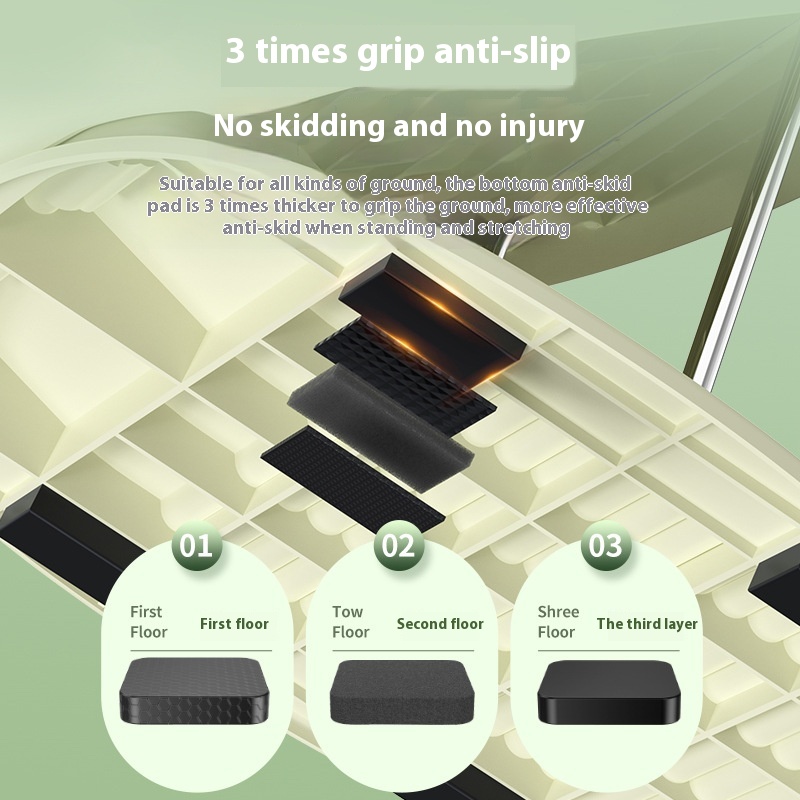 3 times grip anti-slip

No skidding and no injury

Suitable for all kinds of ground, the bottom anti-skid pad is 3 times thicker to grip the ground, more effective anti-skid when standing and stretching

01

First Floor

First floor

02

Tow Floor

Second floor

03

Shree Floor

The third layer